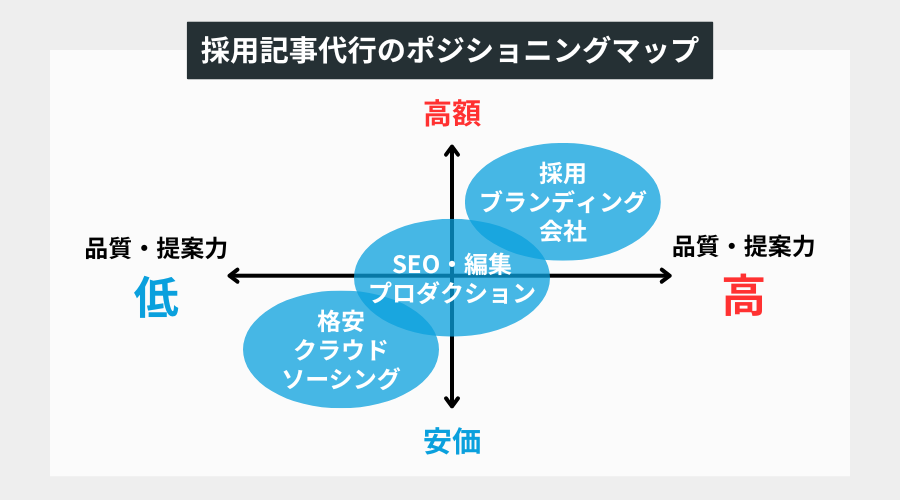 採用記事代行のポジショニングマップ

高額

採用
ブランディング
会社

品質・提案力
低

SEO・編集
プロダクション

品質・提案力
高

格安
クラウド
ソーシング

安価